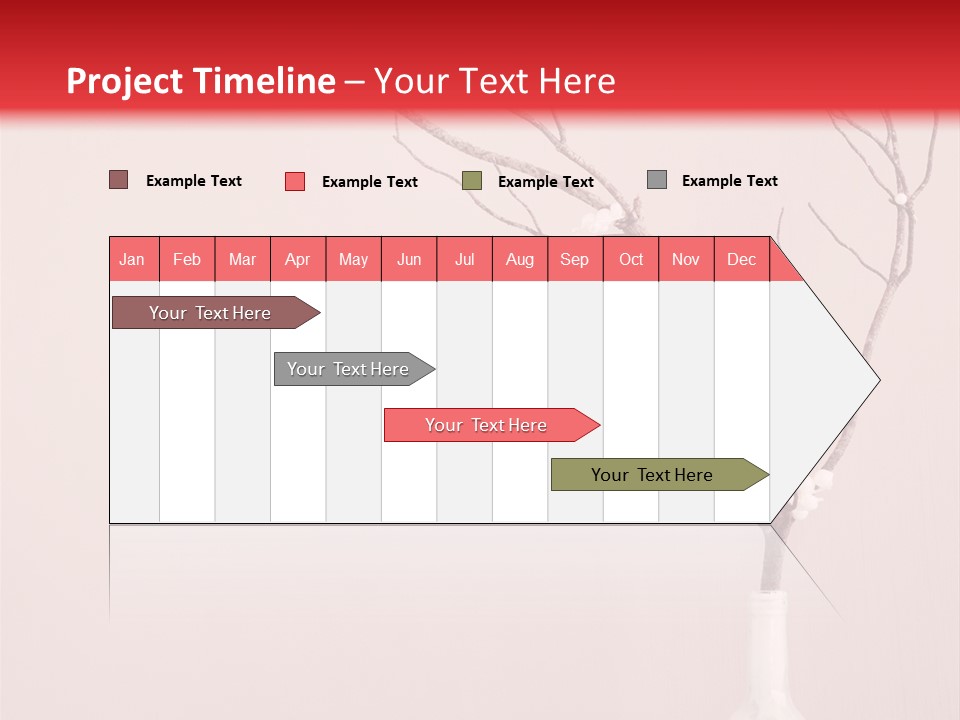 Project Timeline – Your Text Here

Example Text Example Text Example Text Example Text

| Jan | Feb | Mar | Apr | May | Jun | Jul | Aug | Sep | Oct | Nov | Dec |
|---|---|---|---|---|---|---|---|---|---|---|---|

Your Text Here

Your Text Here

Your Text Here

Your Text Here